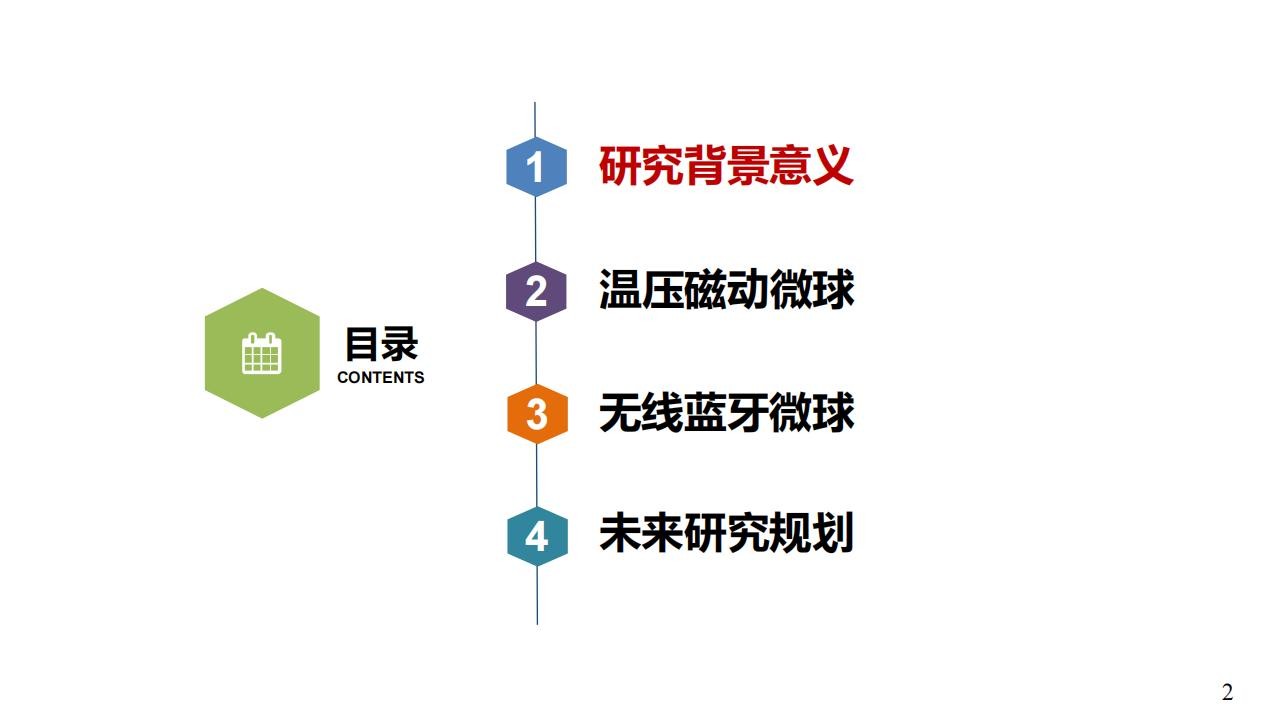 目录
CONTENTS

1 研究背景意义

2 温压磁动微球

3 无线蓝牙微球

4 未来研究规划

2